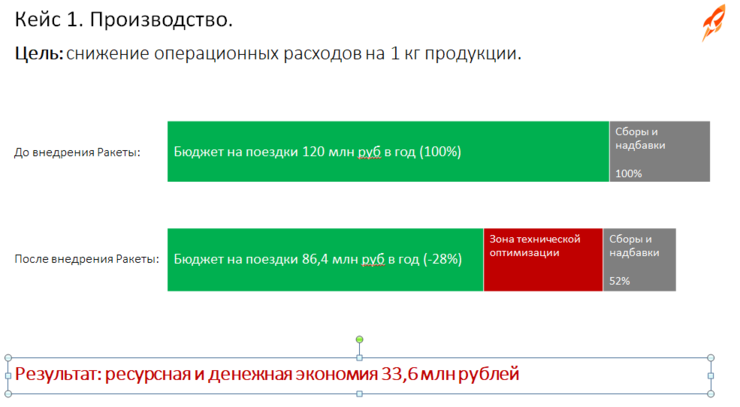 Кейс 1. Производство.

Цель: снижение операционных расходов на 1 кг продукции.

До внедрения Ракеты:

Бюджет на поездки 120 млн руб в год (100%)

Сборы и надбавки

100%

После внедрения Ракеты:

Бюджет на поездки 86,4 млн руб в год (-28%)

Зона технической оптимизации

Сборы и надбавки

52%

Результат: ресурсная и денежная экономия 33,6 млн рублей